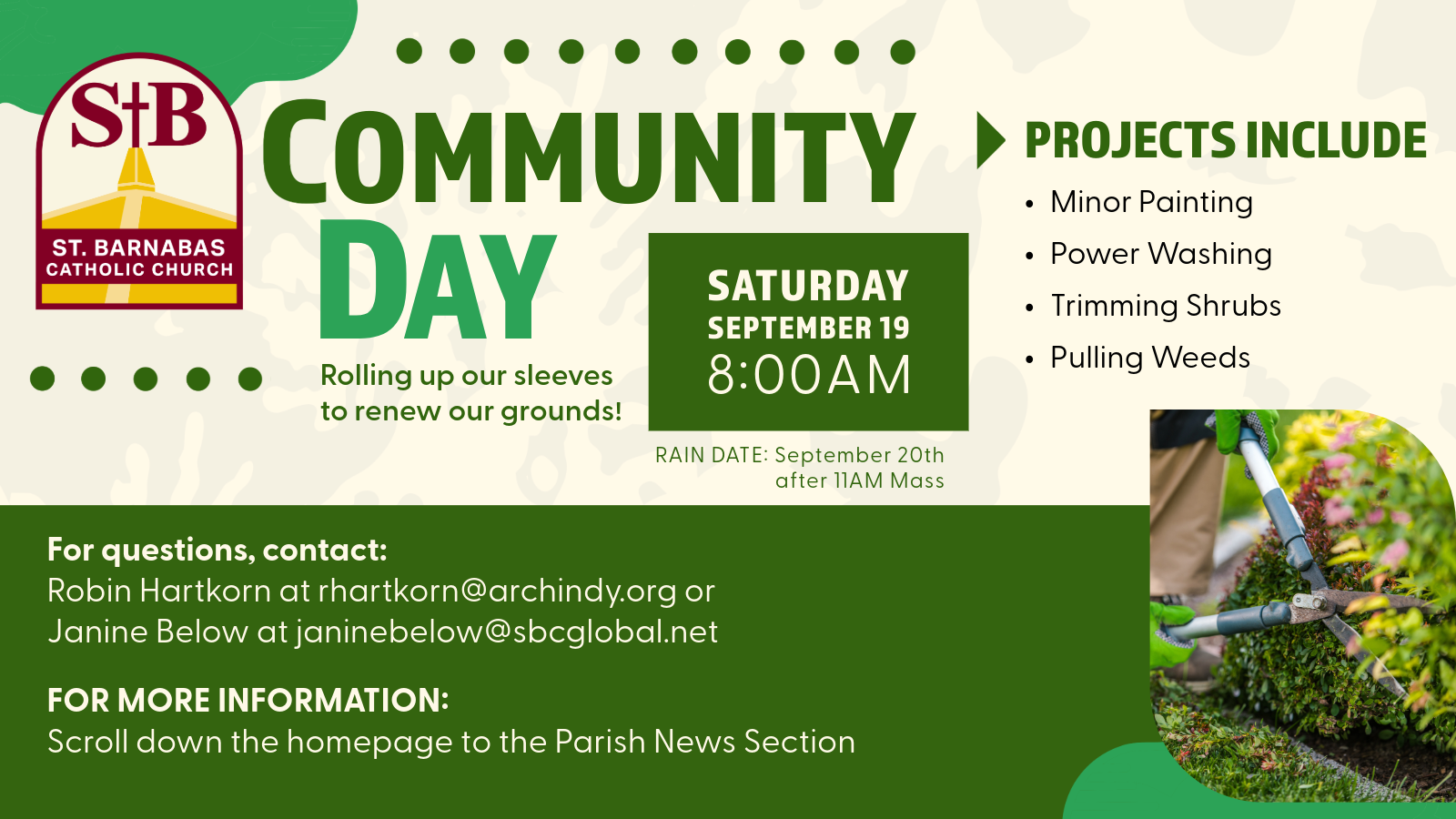 S†B
ST. BARNABAS CATHOLIC CHURCH

COMMUNITY DAY

Rolling up our sleeves to renew our grounds!

SATURDAY
SEPTEMBER 19
8:00AM

RAIN DATE: September 20th after 11AM Mass

PROJECTS INCLUDE
• Minor Painting
• Power Washing
• Trimming Shrubs
• Pulling Weeds

For questions, contact:
Robin Hartkorn at rhartkorn@archindy.org or
Janine Below at janinebelow@sbcglobal.net

FOR MORE INFORMATION:
Scroll down the homepage to the Parish News Section